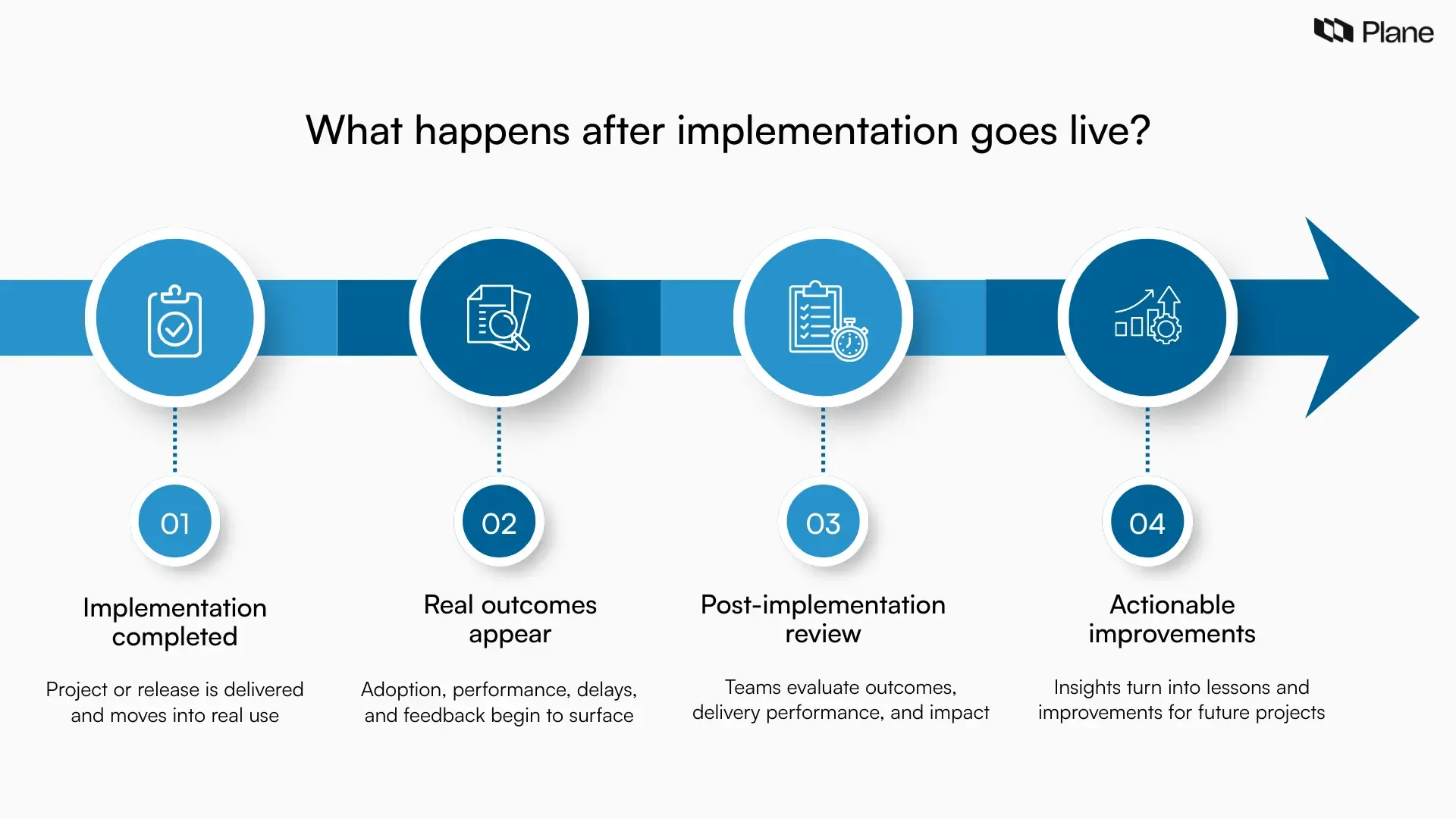 Plane

What happens after implementation goes live?

01

Implementation completed

Project or release is delivered and moves into real use

02

Real outcomes appear

Adoption, performance, delays, and feedback begin to surface

03

Post-implementation review

Teams evaluate outcomes, delivery performance, and impact

04

Actionable improvements

Insights turn into lessons and improvements for future projects